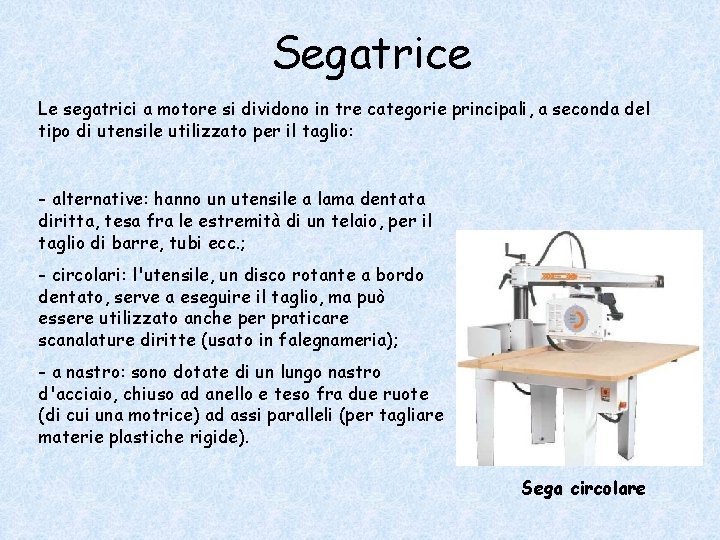 Segatrice

Le segatrici a motore si dividono in tre categorie principali, a seconda del tipo di utensile utilizzato per il taglio:

- alternative: hanno un utensile a lama dentata diritta, tesa fra le estremità di un telaio, per il taglio di barre, tubi ecc.;

- circolari: l'utensile, un disco rotante a bordo dentato, serve a eseguire il taglio, ma può essere utilizzato anche per praticare scanalature diritte (usato in falegnameria);

- a nastro: sono dotate di un lungo nastro d'acciaio, chiuso ad anello e teso fra due ruote (di cui una motrice) ad assi paralleli (per tagliare materie plastiche rigide).

Sega circolare